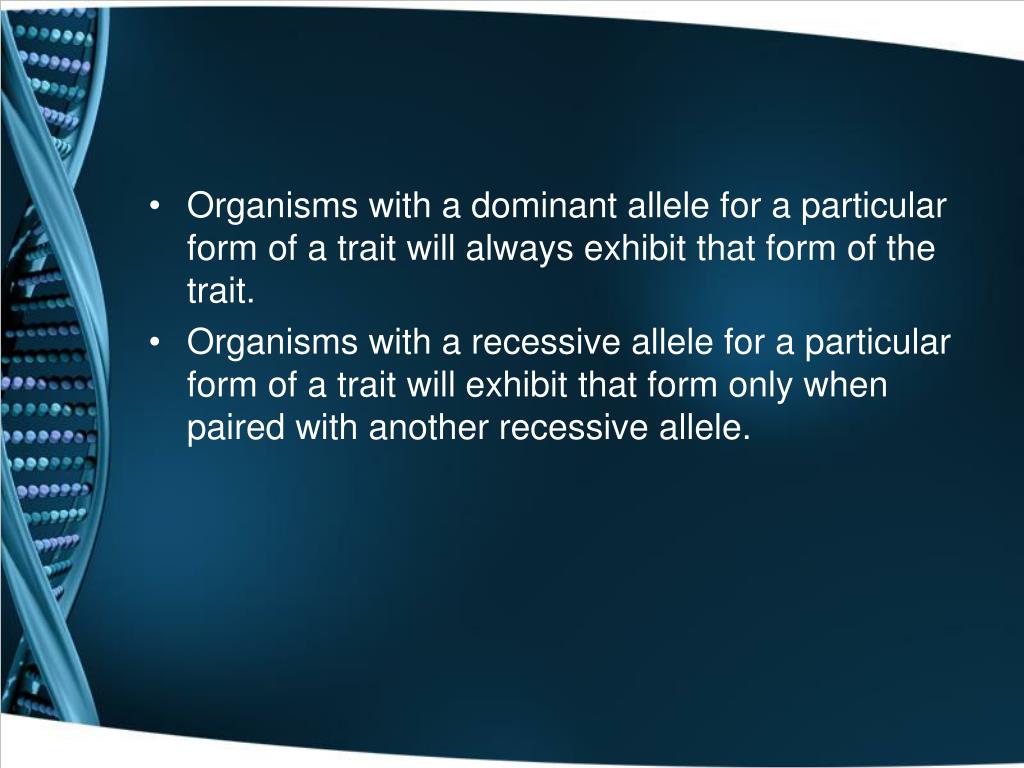 • Organisms with a dominant allele for a particular form of a trait will always exhibit that form of the trait.
• Organisms with a recessive allele for a particular form of a trait will exhibit that form only when paired with another recessive allele.